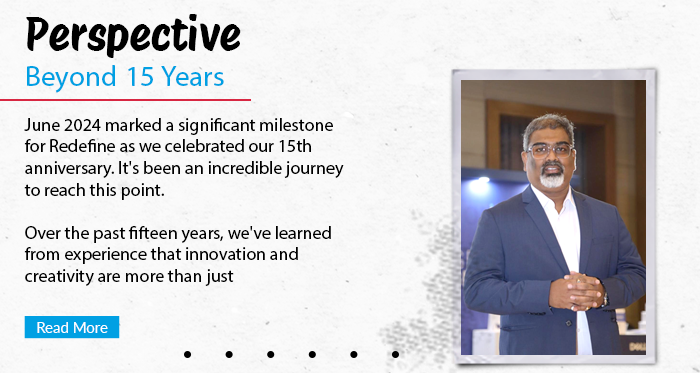 Perspective

Beyond 15 Years

June 2024 marked a significant milestone for Redefine as we celebrated our 15th anniversary. It's been an incredible journey to reach this point.

Over the past fifteen years, we've learned from experience that innovation and creativity are more than just

Read More